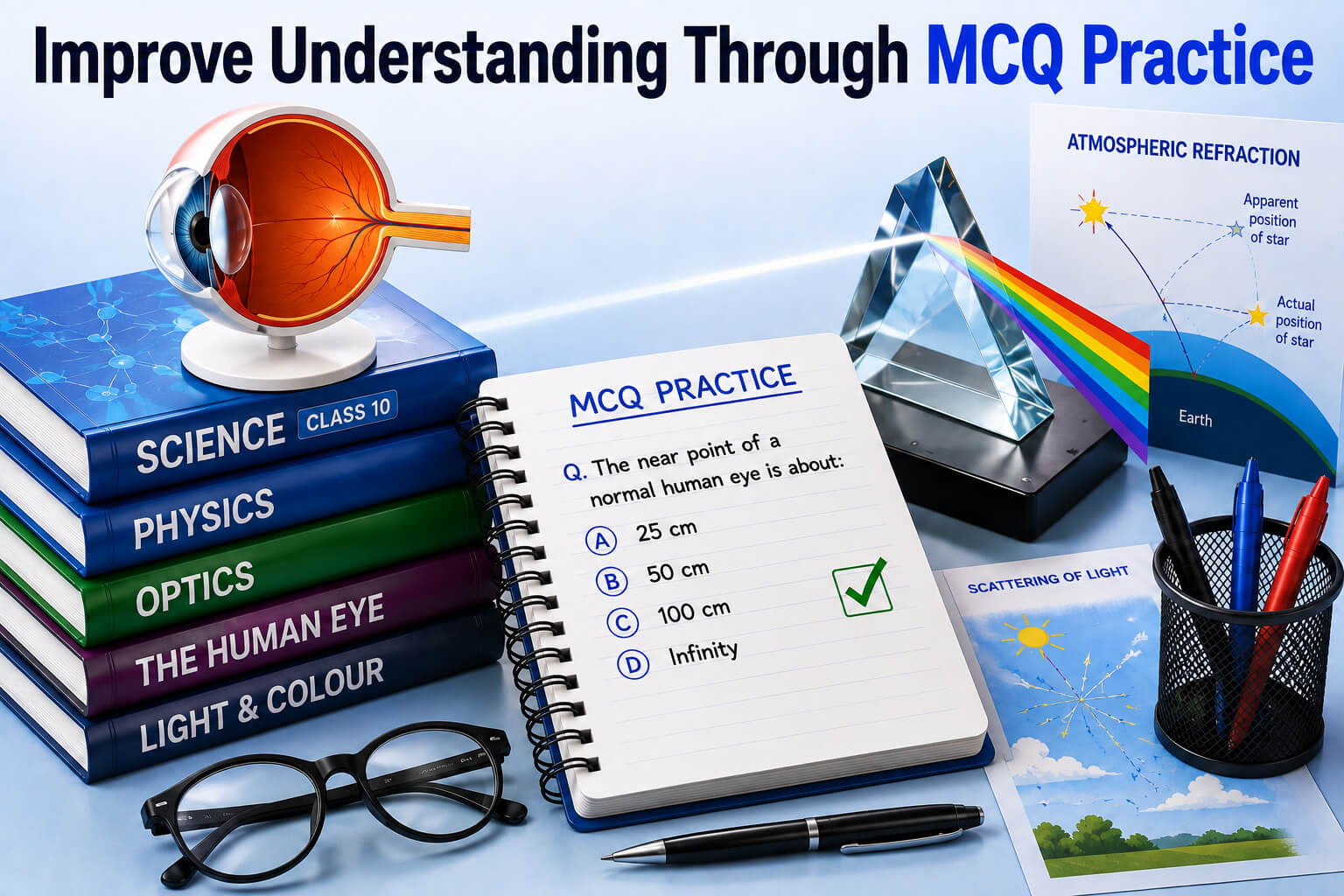 Improve Understanding Through MCQ Practice

SCIENCE CLASS 10

PHYSICS

OPTICS

THE HUMAN EYE

LIGHT & COLOUR

MCQ PRACTICE

Q. The near point of a normal human eye is about:

A 25 cm

B 50 cm

C 100 cm

D Infinity

ATMOSPHERIC REFRACTION

Apparent position of star

Actual position of star

Earth

SCATTERING OF LIGHT